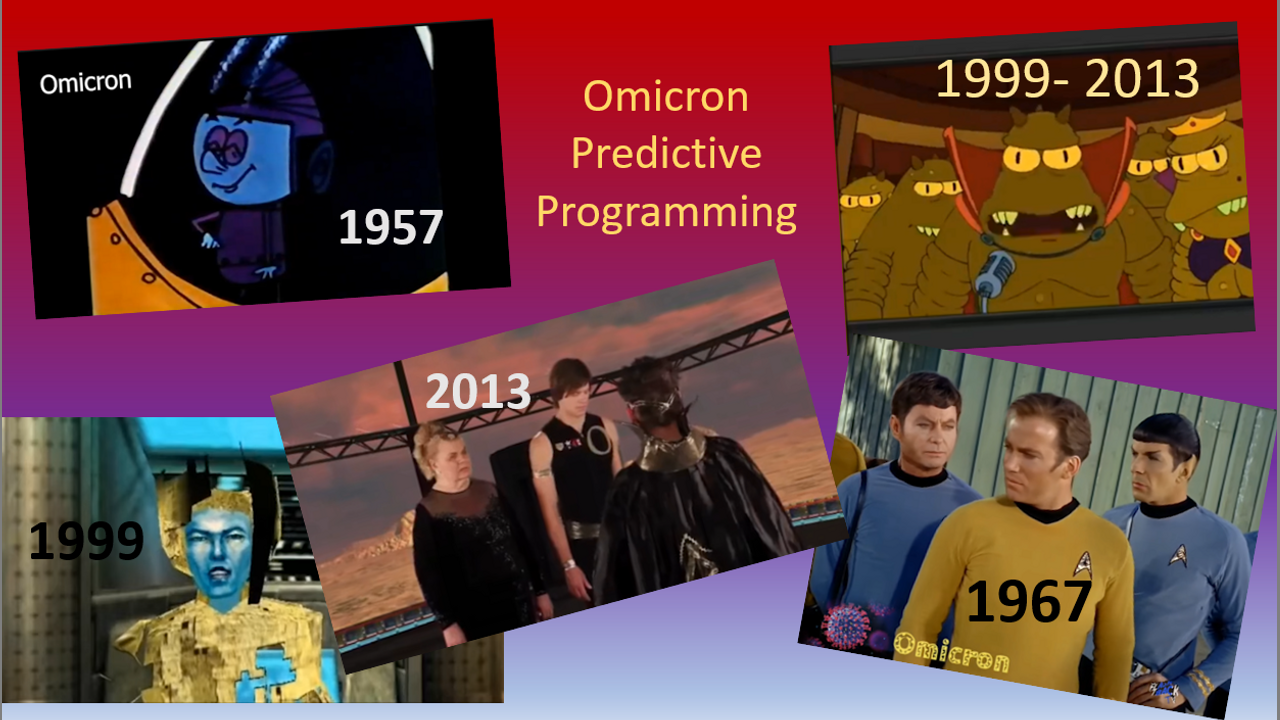 Omicron

1957

Omicron
Predictive
Programming

1999- 2013

2013

1999

1967

Omicron